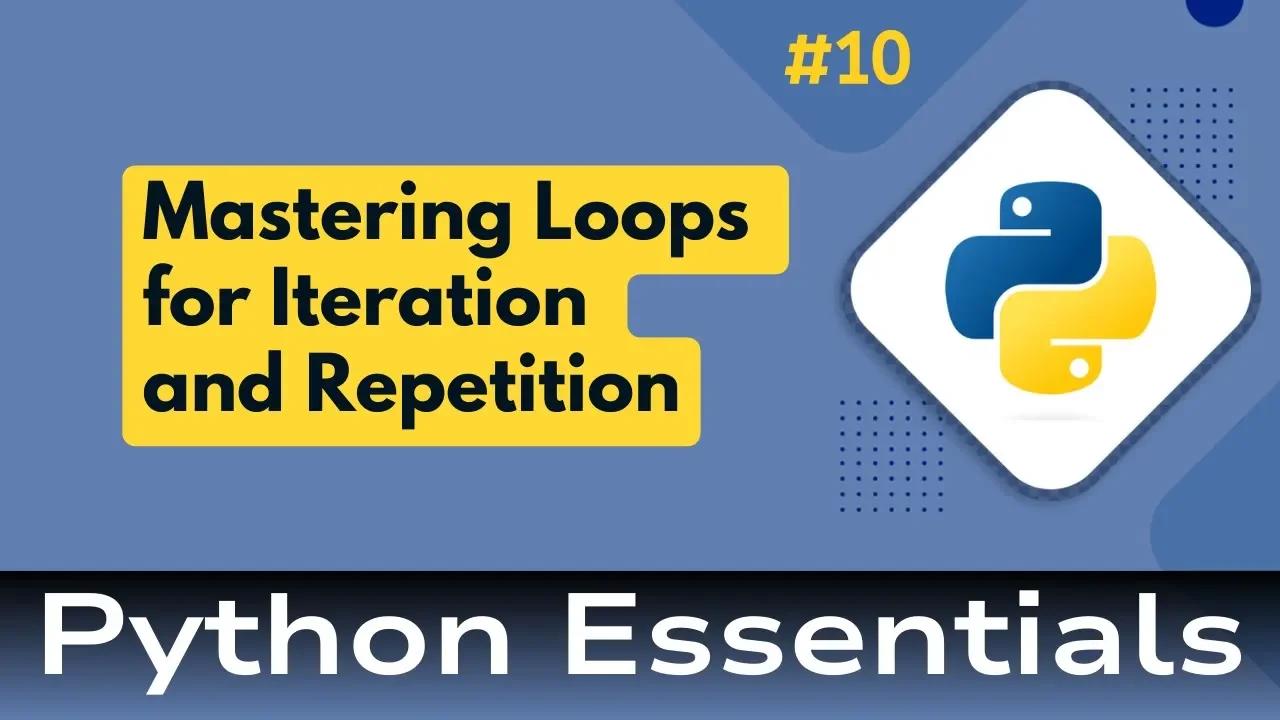 #10

Mastering Loops for Iteration and Repetition

Python Essentials